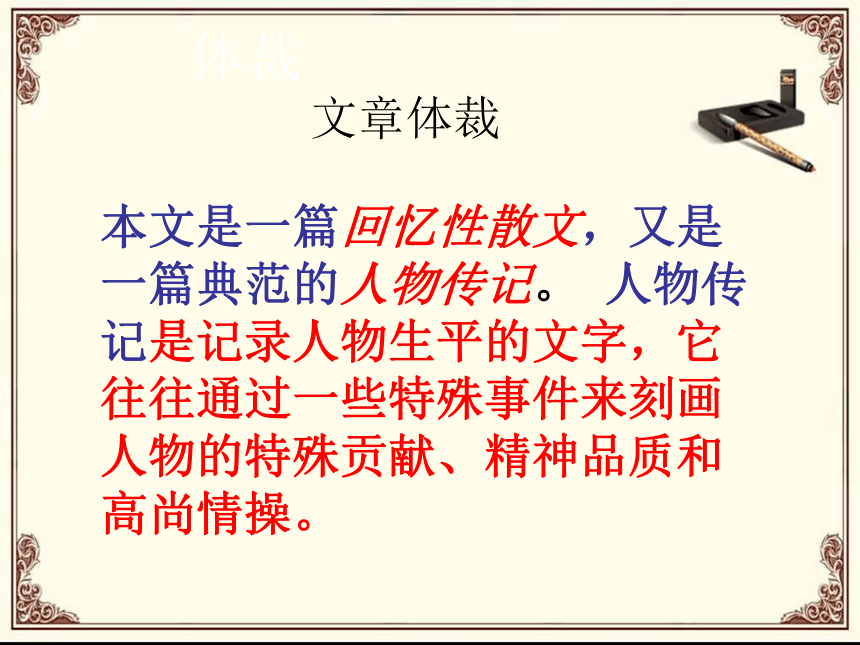 体裁

文章体裁

本文是一篇回忆性散文，又是一篇典范的人物传记。 人物传记是记录人物生平的文字，它往往通过一些特殊事件来刻画人物的特殊贡献、精神品质和高尚情操。